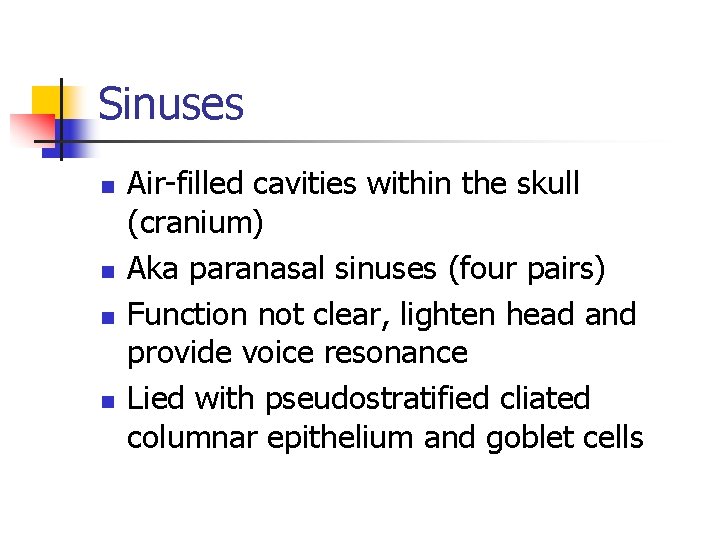 Sinuses

- Air-filled cavities within the skull (cranium)
- Aka paranasal sinuses (four pairs)
- Function not clear, lighten head and provide voice resonance
- Lied with pseudostratified cliated columnar epithelium and goblet cells